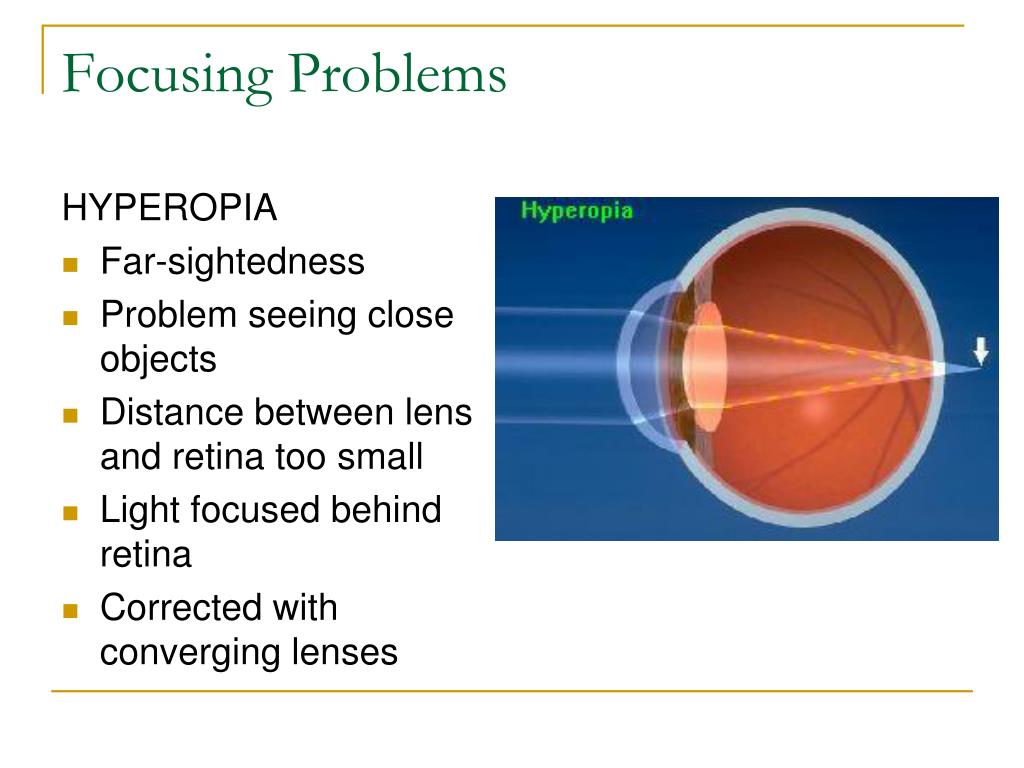 Focusing Problems

HYPEROPIA

- Far-sightedness
- Problem seeing close objects
- Distance between lens and retina too small
- Light focused behind retina
- Corrected with converging lenses

Hyperopia